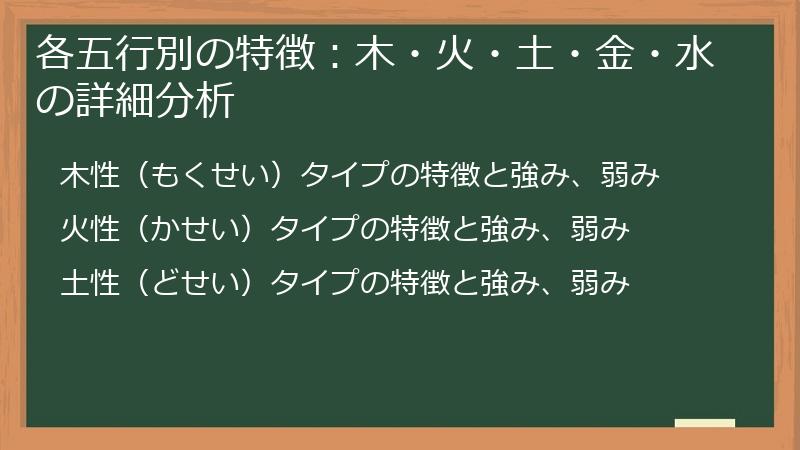 各五行別の特徴：木・火・土・金・水の詳細分析

木性（もくせい）タイプの特徴と強み、弱み

火性（かせい）タイプの特徴と強み、弱み

土性（どせい）タイプの特徴と強み、弱み